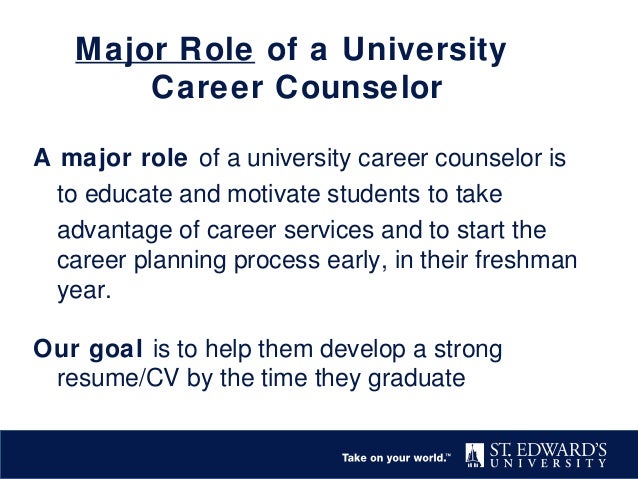 Major Role of a University Career Counselor

A major role of a university career counselor is to educate and motivate students to take advantage of career services and to start the career planning process early, in their freshman year.

Our goal is to help them develop a strong resume/CV by the time they graduate

Take on your world.™ ST. EDWARD'S UNIVERSITY